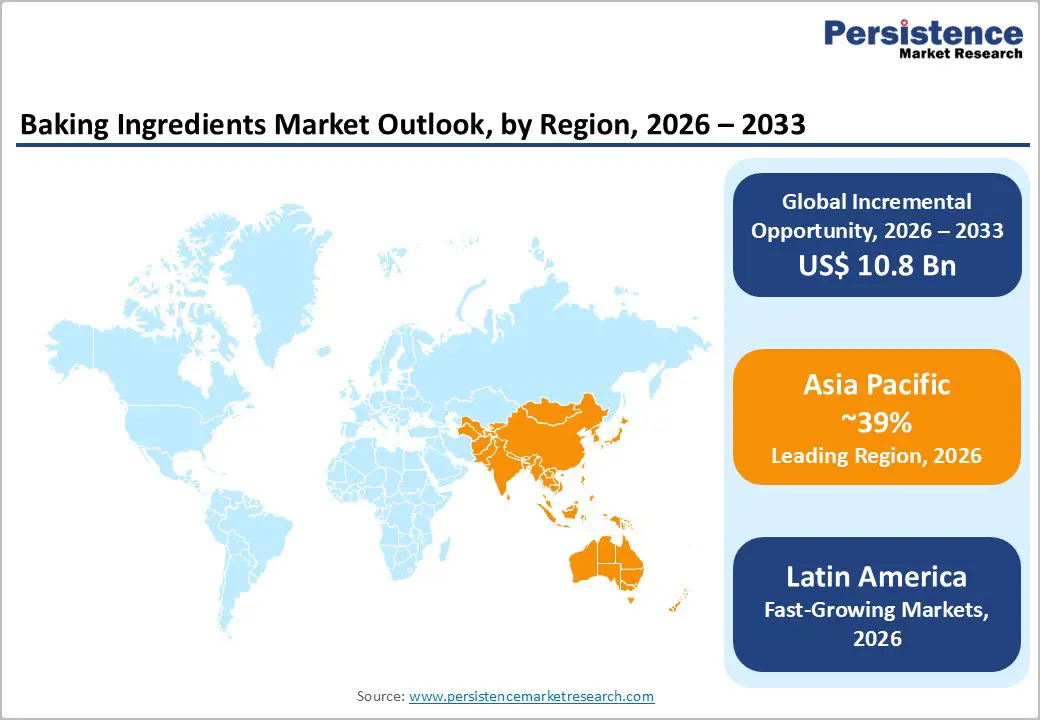 Persistence
Market Research

Baking Ingredients Market Outlook, by Region, 2026 – 2033

Global Incremental Opportunity, 2026 – 2033
US$ 10.8 Bn

Asia Pacific
~39%
Leading Region, 2026

Latin America
Fast-Growing Markets, 2026

Source: www.persistencemarketresearch.com